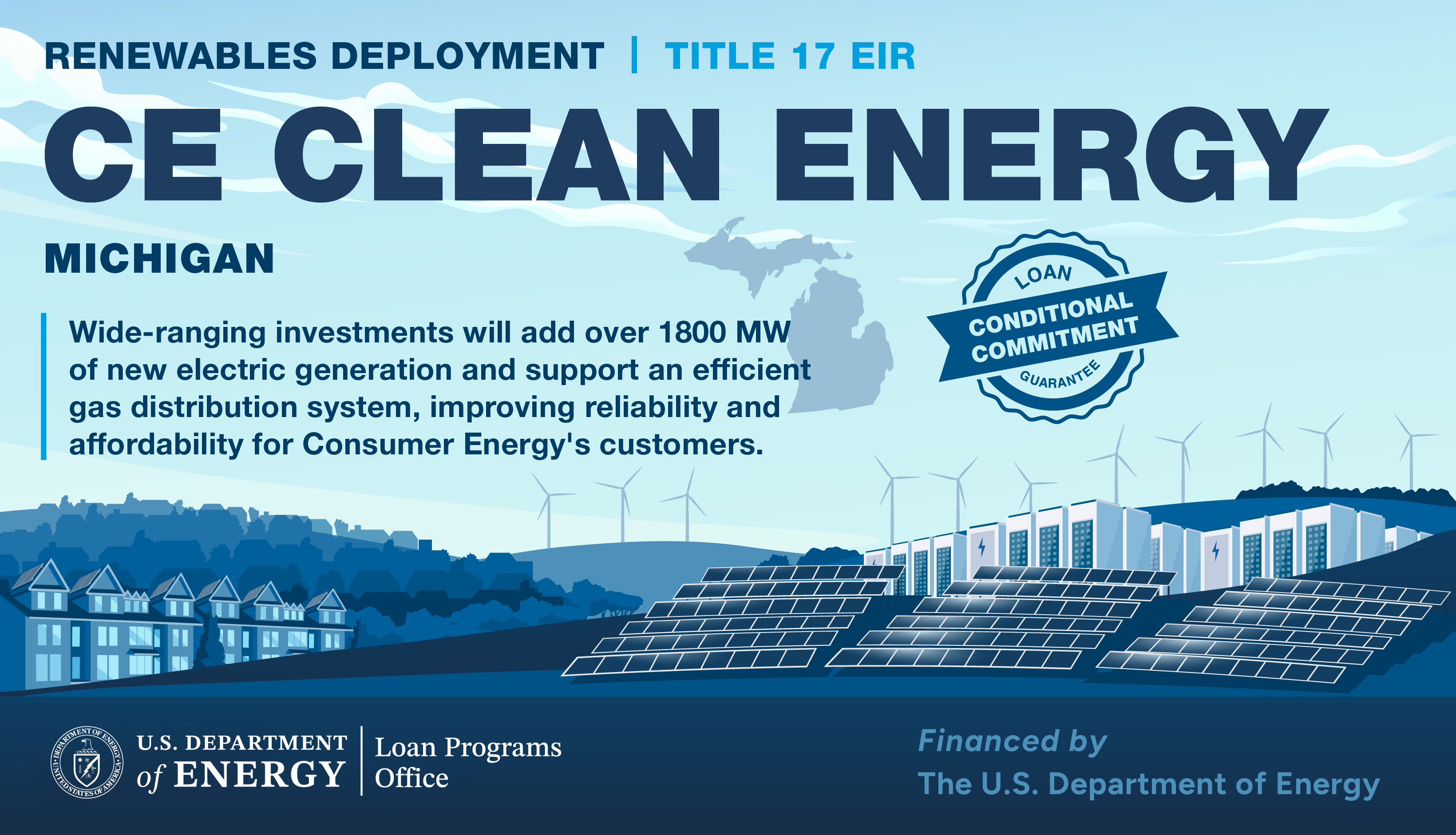 RENEWABLES DEPLOYMENT | TITLE 17 EIR

CE CLEAN ENERGY

MICHIGAN

Wide-ranging investments will add over 1800 MW of new electric generation and support an efficient gas distribution system, improving reliability and affordability for Consumer Energy's customers.

LOAN
CONDITIONAL COMMITMENT
GUARANTEE

DEPARTMENT OF ENERGY UNITED STATES OF AMERICA

U.S. DEPARTMENT of ENERGY | Loan Programs Office

Financed by
The U.S. Department of Energy